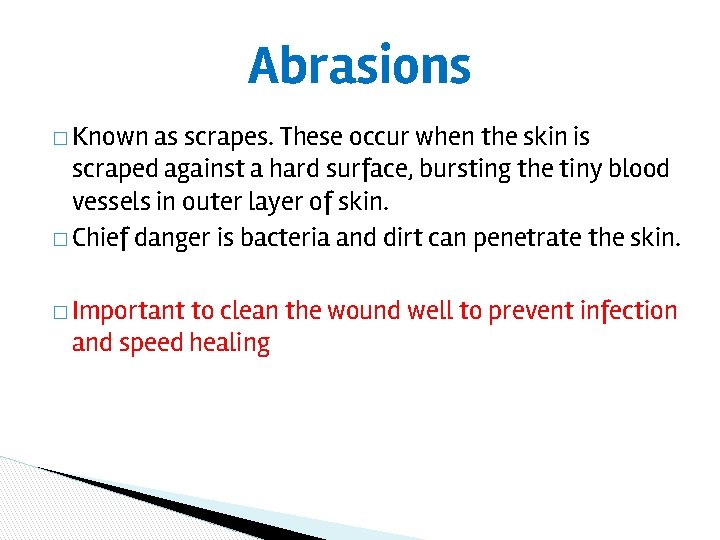 Abrasions

□ Known as scrapes. These occur when the skin is scraped against a hard surface, bursting the tiny blood vessels in outer layer of skin.

□ Chief danger is bacteria and dirt can penetrate the skin.

□ Important to clean the wound well to prevent infection and speed healing